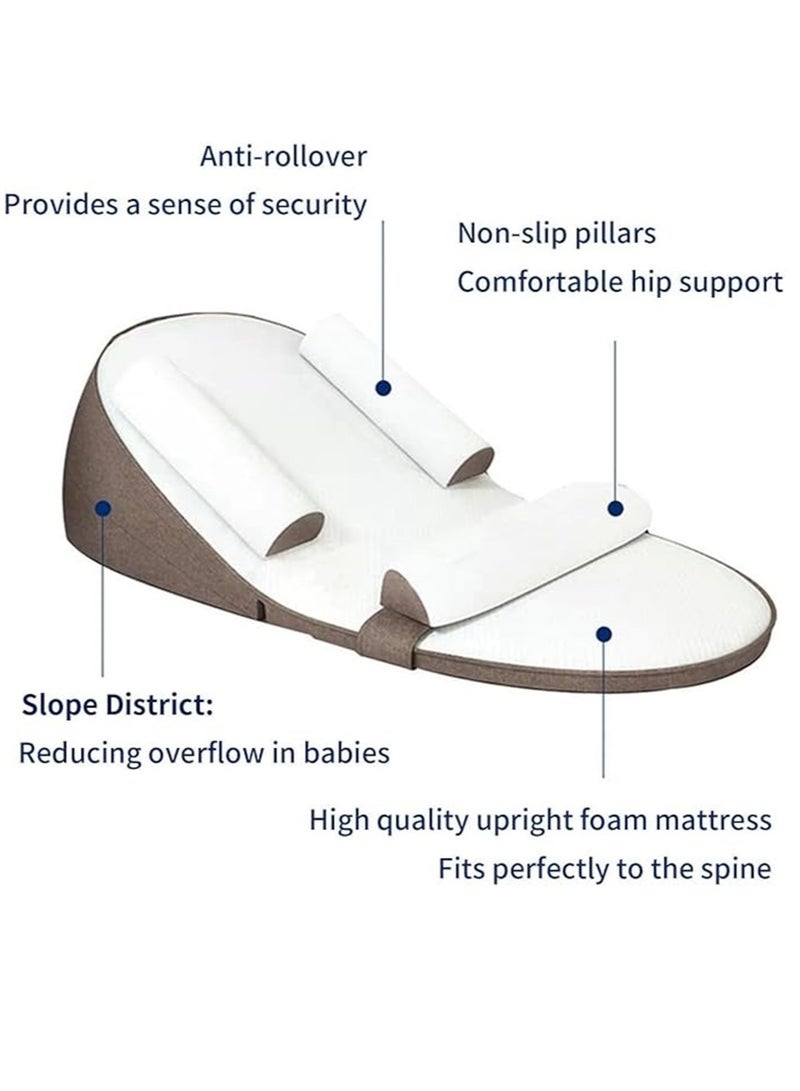 Anti-rollover
Provides a sense of security

Non-slip pillars
Comfortable hip support

Slope District:
Reducing overflow in babies

High quality upright foam mattress
Fits perfectly to the spine